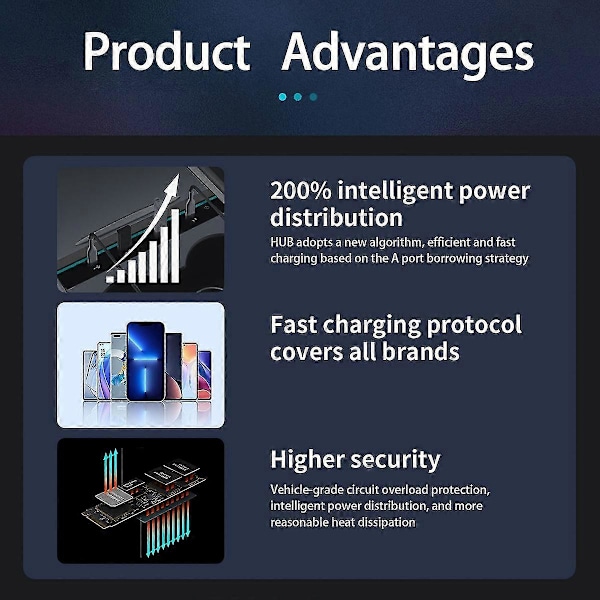 Product Advantages

200% intelligent power distribution

HUB adopts a new algorithm, efficient and fast charging based on the A port borrowing strategy

Fast charging protocol covers all brands

Higher security

Vehicle-grade circuit overload protection, intelligent power distribution, and more reasonable heat dissipation